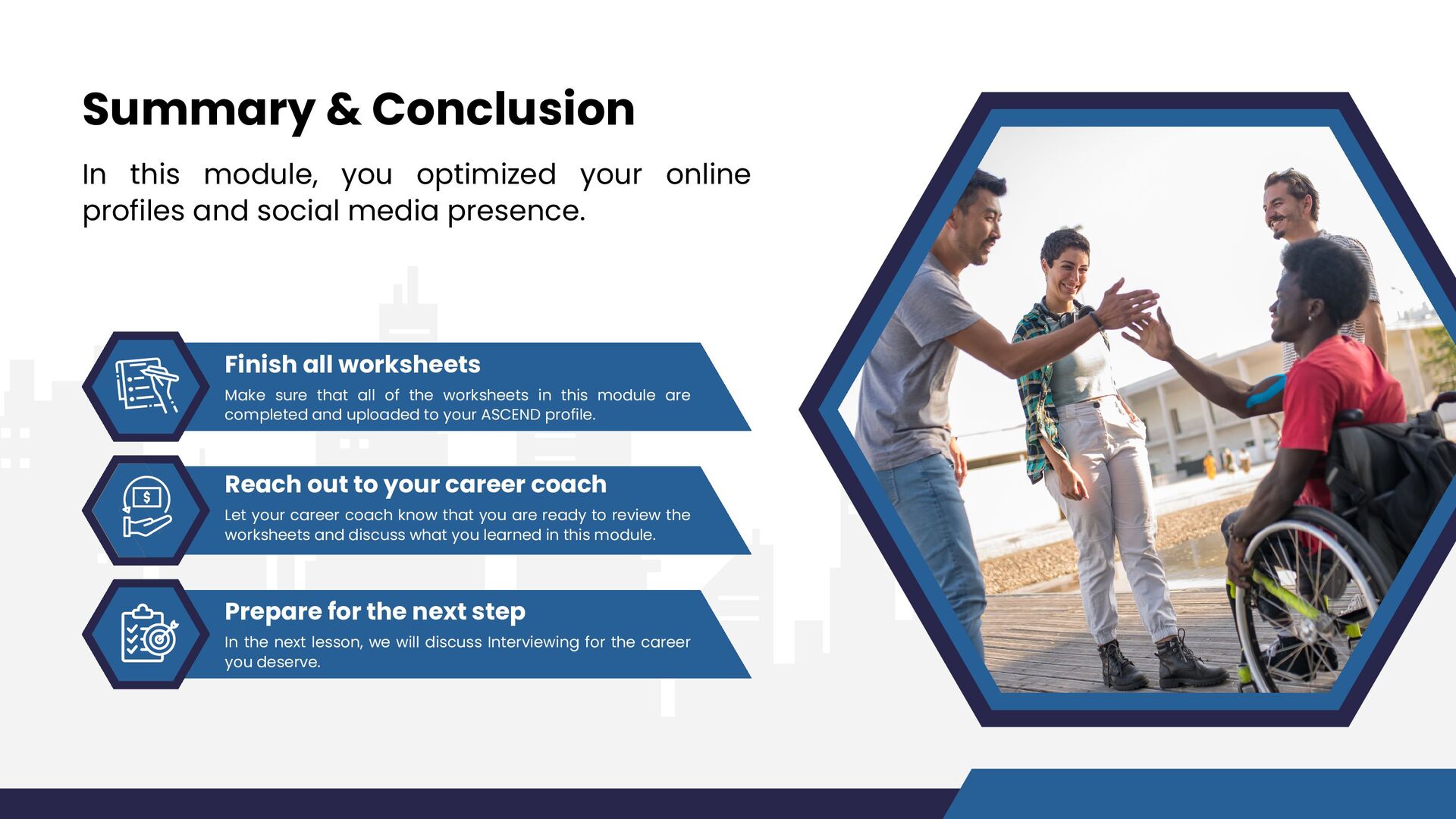 Summary & Conclusion

In this module, you optimized your online profiles and social media presence.

Finish all worksheets

Make sure that all of the worksheets in this module are completed and uploaded to your ASCEND profile.

Reach out to your career coach

Let your career coach know that you are ready to review the worksheets and discuss what you learned in this module.

Prepare for the next step

In the next lesson, we will discuss Interviewing for the career you deserve.